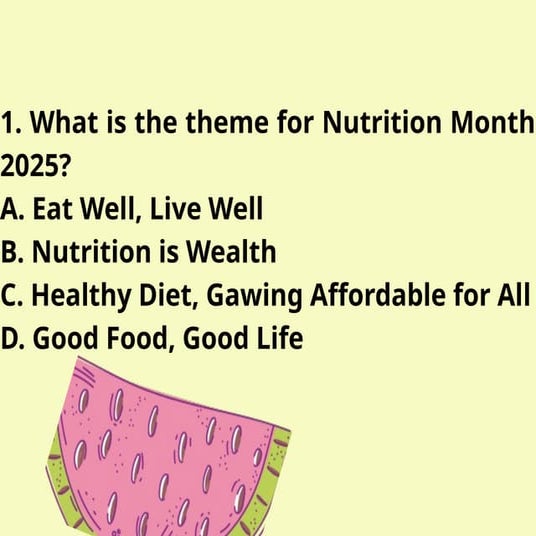 1. What is the theme for Nutrition Month 2025?
A. Eat Well, Live Well
B. Nutrition is Wealth
C. Healthy Diet, Gawing Affordable for All
D. Good Food, Good Life